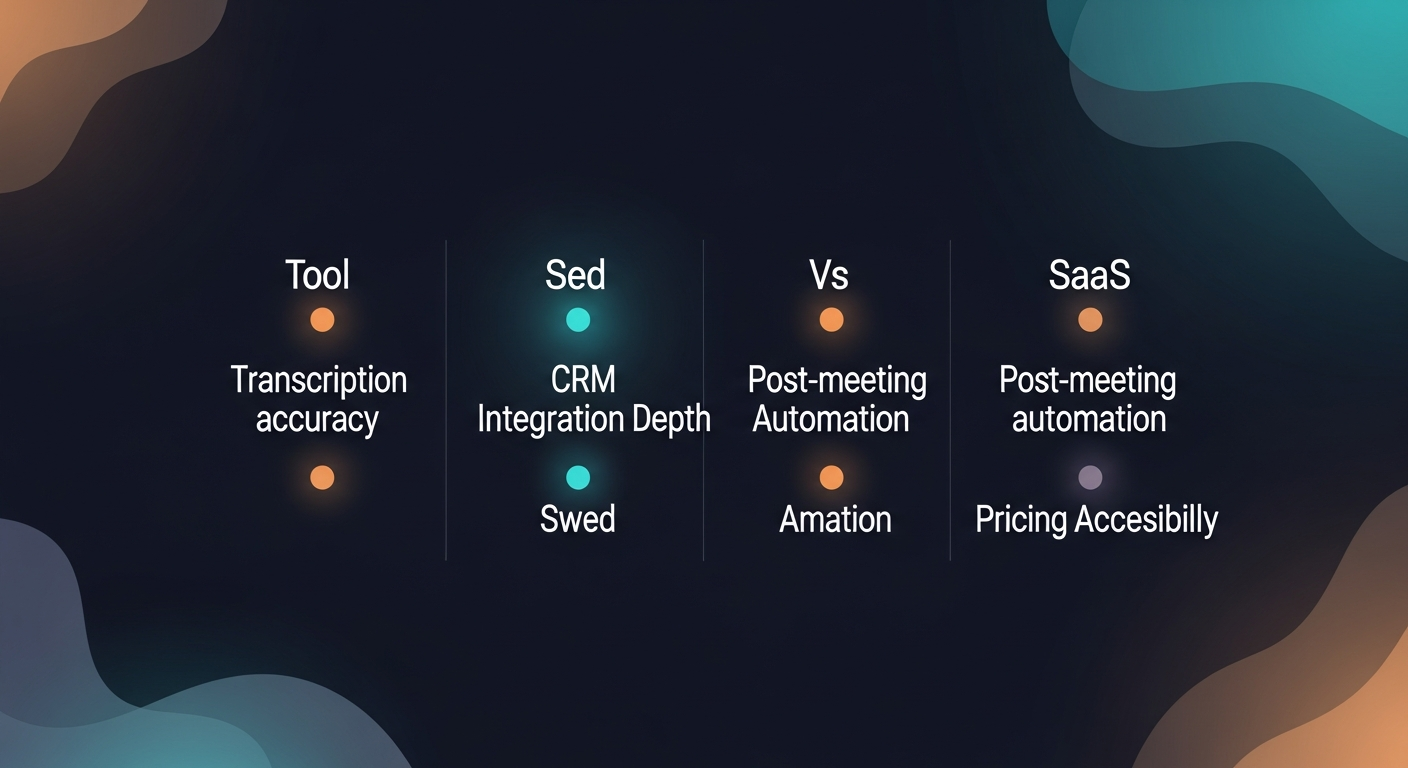 Tool

Transcription accuracy

Sed

CRM Integration Depth

Swed

Vs

Post-meeting Automation

Amation

SaaS

Post-meeting automation

Pricing Accesibilly